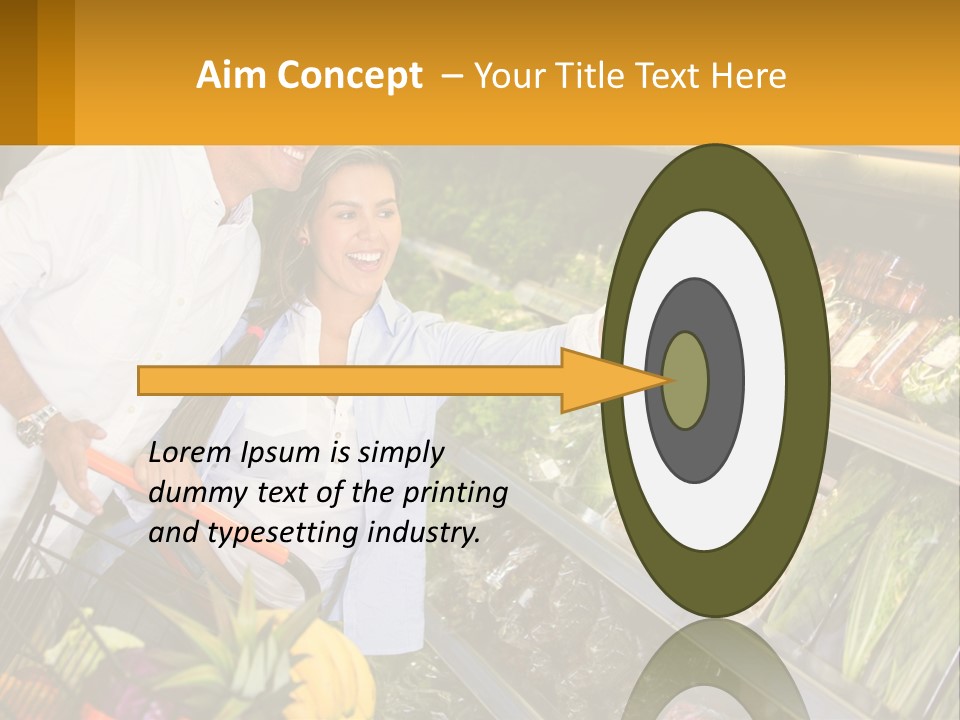 Aim Concept – Your Title Text Here

Lorem Ipsum is simply dummy text of the printing and typesetting industry.